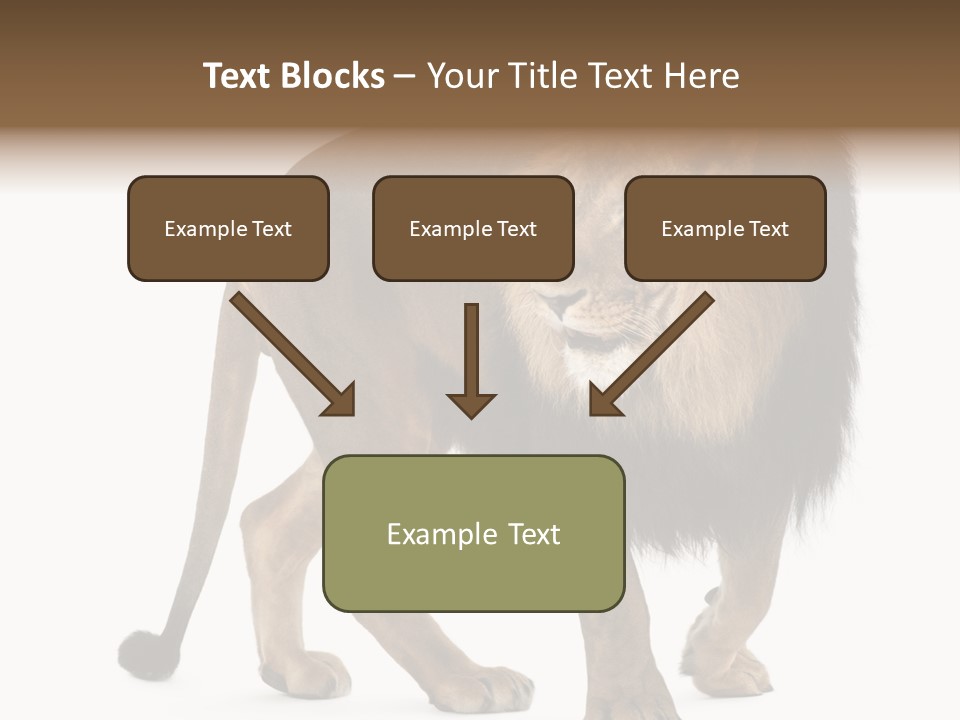 Text Blocks – Your Title Text Here

Example Text

Example Text

Example Text

Example Text